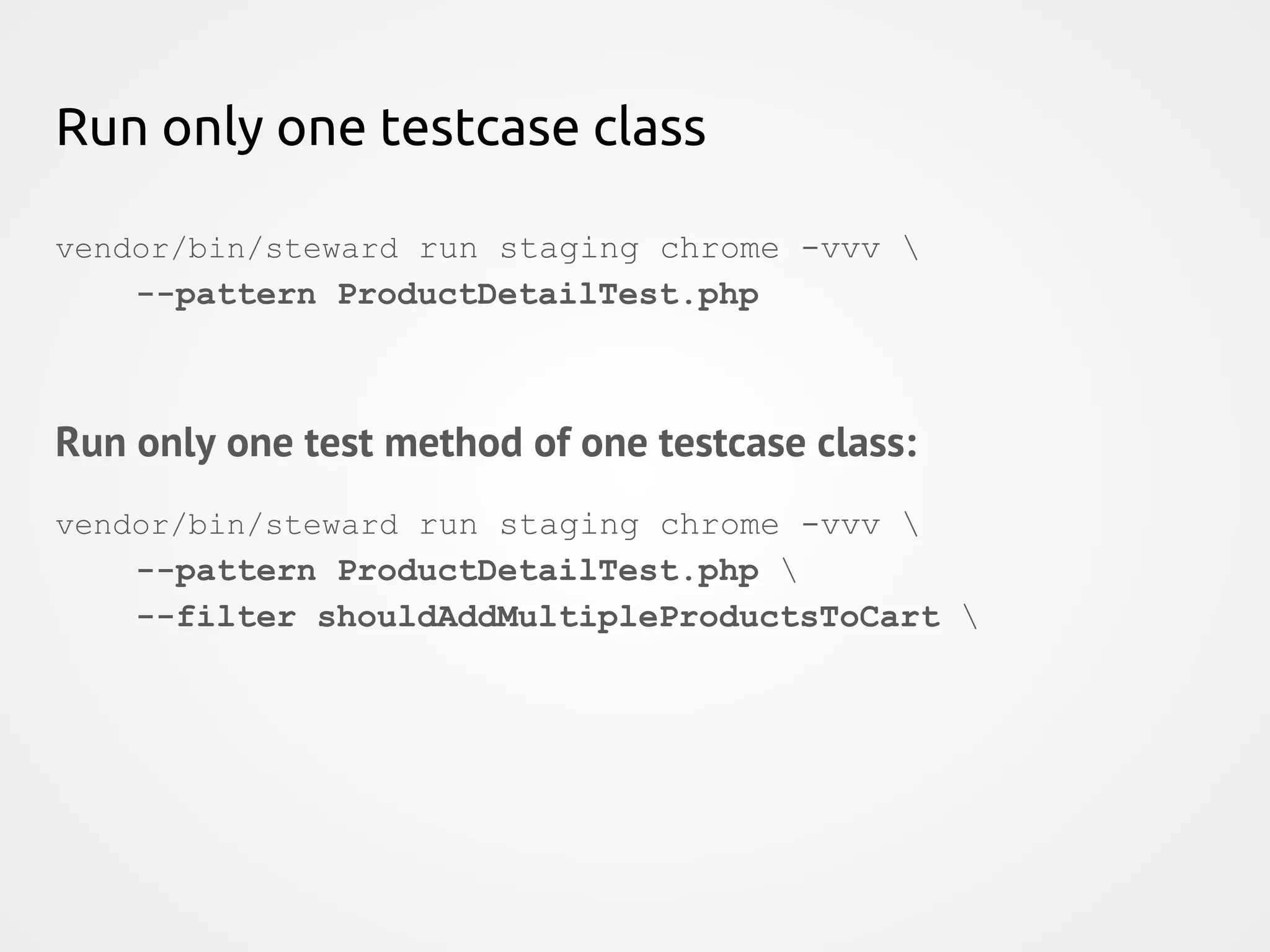 Run only one testcase class

vendor/bin/steward run staging chrome -vvv \
    --pattern ProductDetailTest.php

Run only one test method of one testcase class:

vendor/bin/steward run staging chrome -vvv \
    --pattern ProductDetailTest.php \
    --filter shouldAddMultipleProductsToCart \